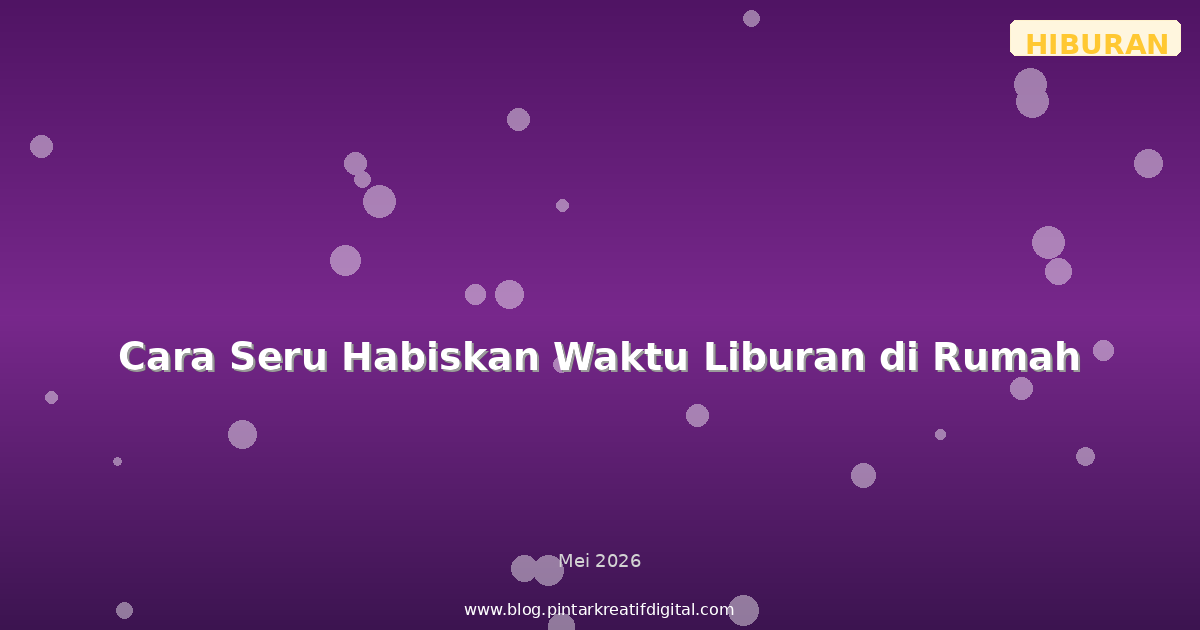 HIBURAN

Cara Seru Habiskan Waktu Liburan di Rumah

Mei 2026

www.blog.pintarkreatifdigital.com